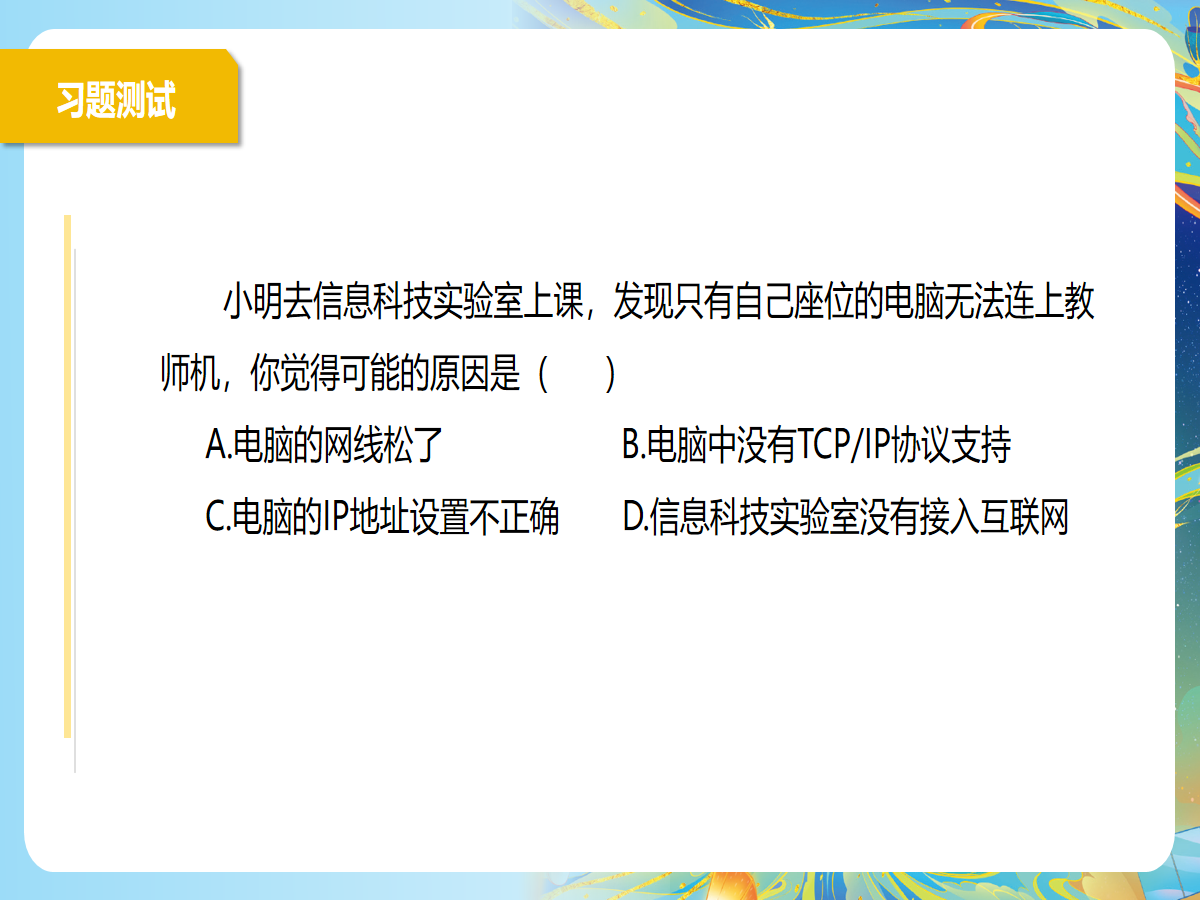 习题测试

小明去信息科技实验室上课，发现只有自己座位的电脑无法连上教师机，你觉得可能的原因是（　　）

A.电脑的网线松了

B.电脑中没有TCP/IP协议支持

C.电脑的IP地址设置不正确

D.信息科技实验室没有接入互联网